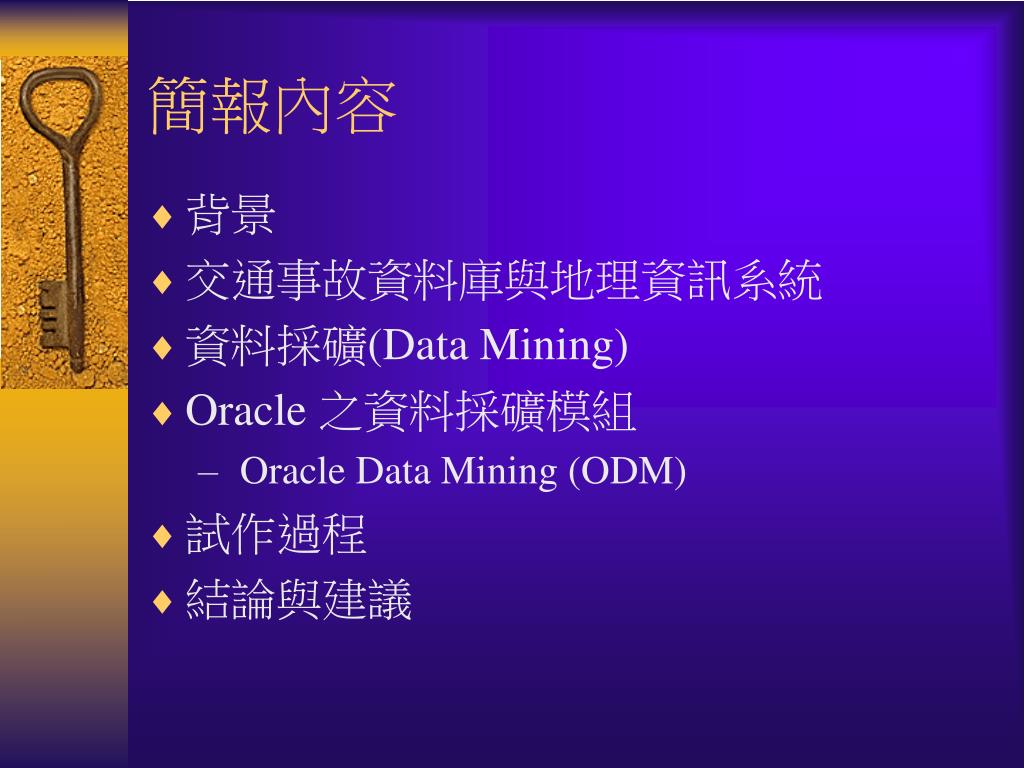 簡報內容

♦ 背景
♦ 交通事故資料庫與地理資訊系統
♦ 資料採礦(Data Mining)
♦ Oracle 之資料採礦模組
– Oracle Data Mining (ODM)
♦ 試作過程
♦ 結論與建議